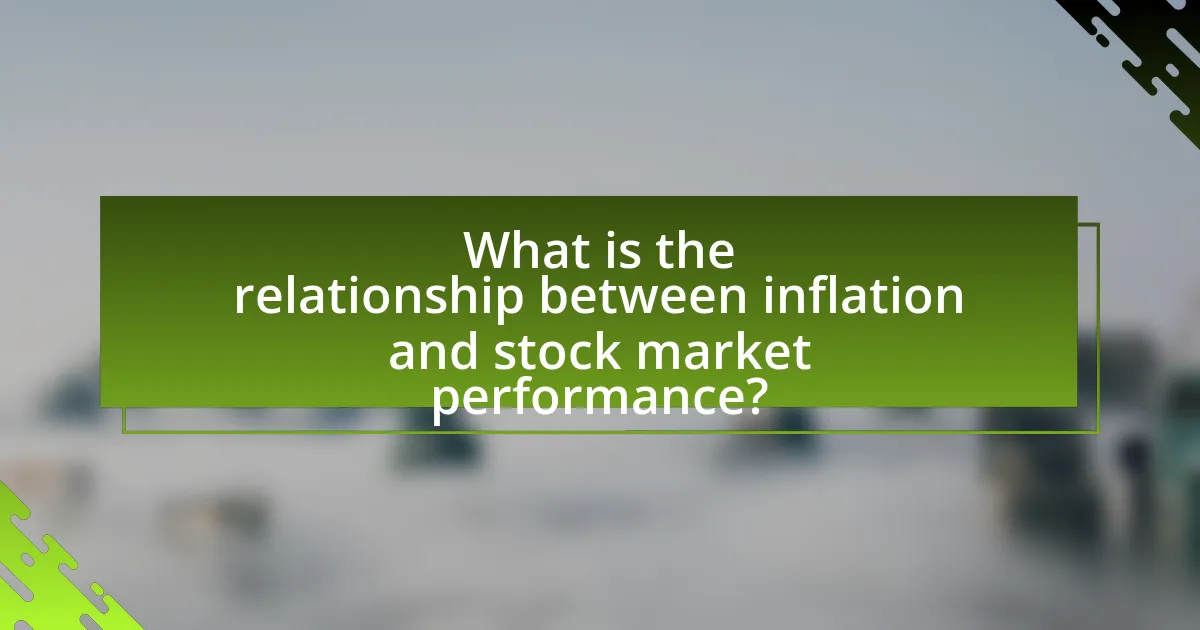 What is the relationship between inflation and stock market performance?